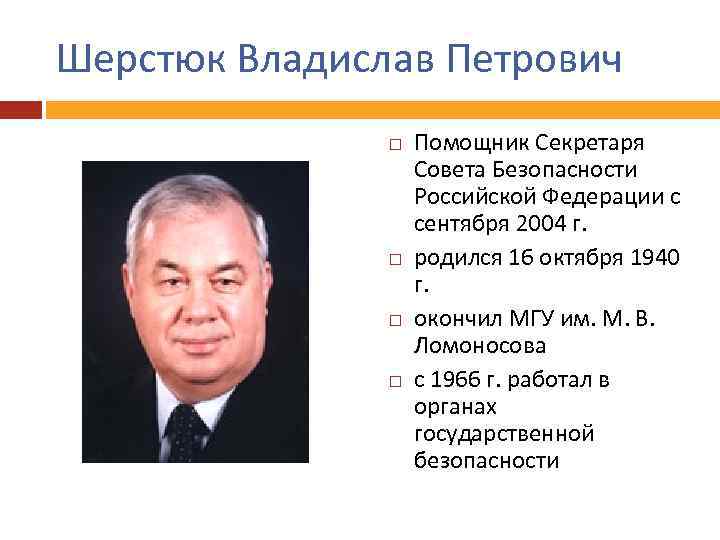 Шерстюк Владислав Петрович

□ Помощник Секретаря Совета Безопасности Российской Федерации с сентября 2004 г.

□ родился 16 октября 1940 г.

□ окончил МГУ им. М. В. Ломоносова

□ с 1966 г. работал в органах государственной безопасности